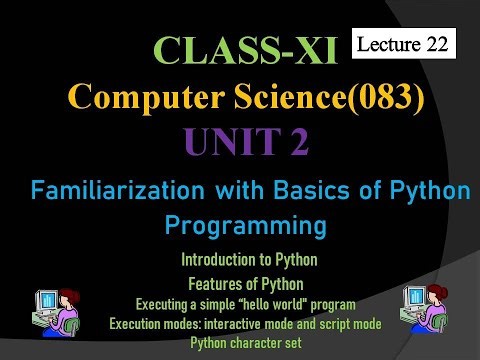 CLASS-XI

Lecture 22

Computer Science(083)

UNIT 2

Familiarization with Basics of Python Programming

Introduction to Python

Features of Python

Executing a simple “hello world" program

Execution modes: interactive mode and script mode

Python character set